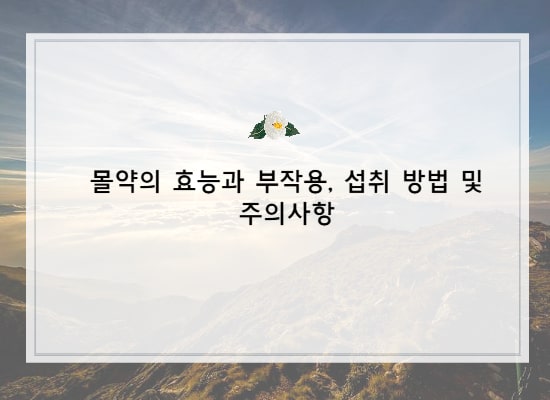 몰약의 효능과 부작용, 섭취 방법 및 주의사항